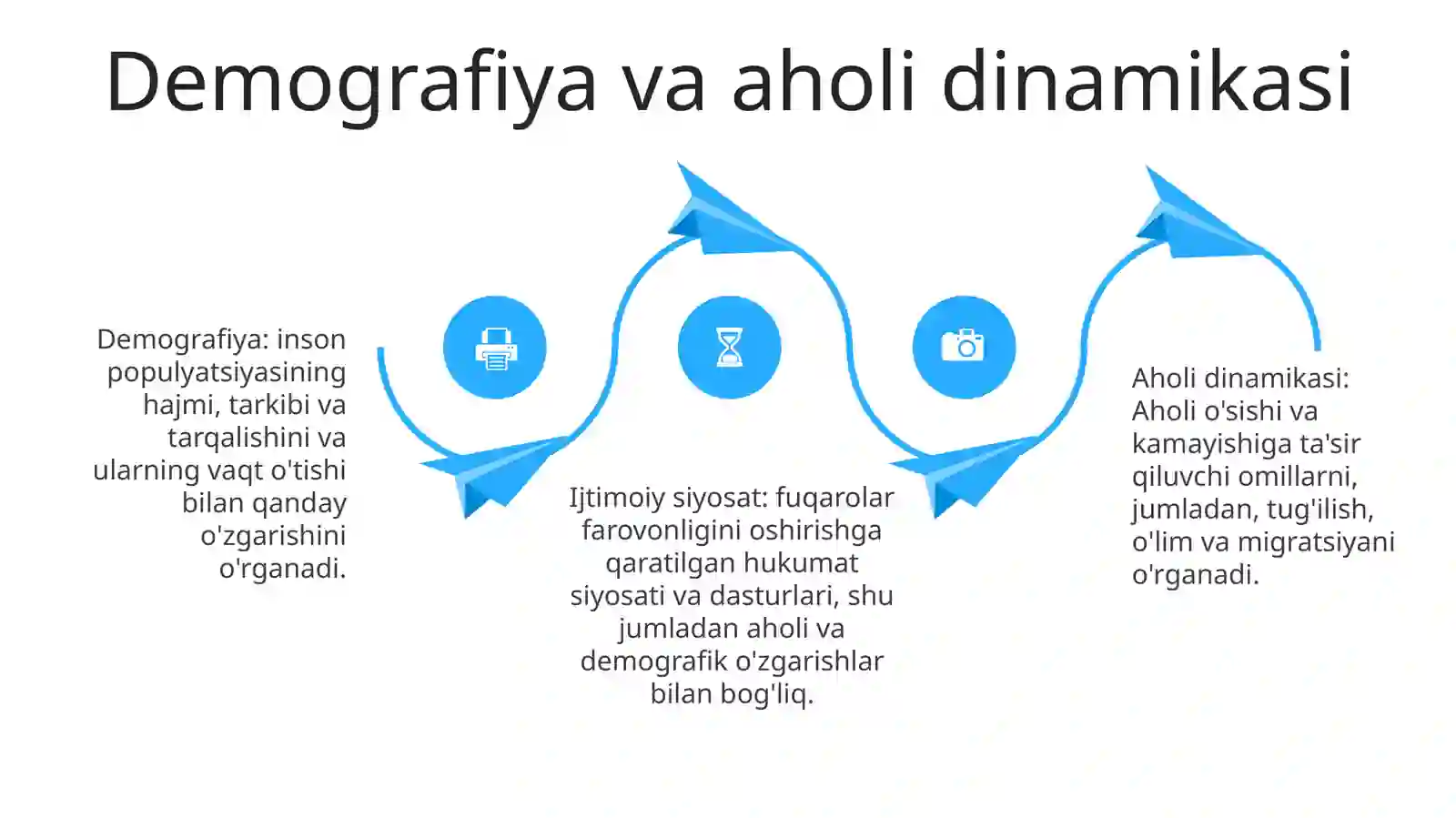 Demografiya va aholi dinamikasi

Demografiya: inson populyatsiyasining hajmi, tarkibi va tarqalishini va ularning vaqt o'tishi bilan qanday o'zgarishini o'rganadi.

Ijtimoiy siyosat: fuqarolar farovonligini oshirishga qaratilgan hukumat siyosati va dasturlari, shu jumladan aholi va demografik o'zgarishlar bilan bog'liq.

Aholi dinamikasi: Aholi o'sishi va kamayishiga ta'sir qiluvchi omillarni, jumladan, tug'ilish, o'lim va migratsiyani o'rganadi.